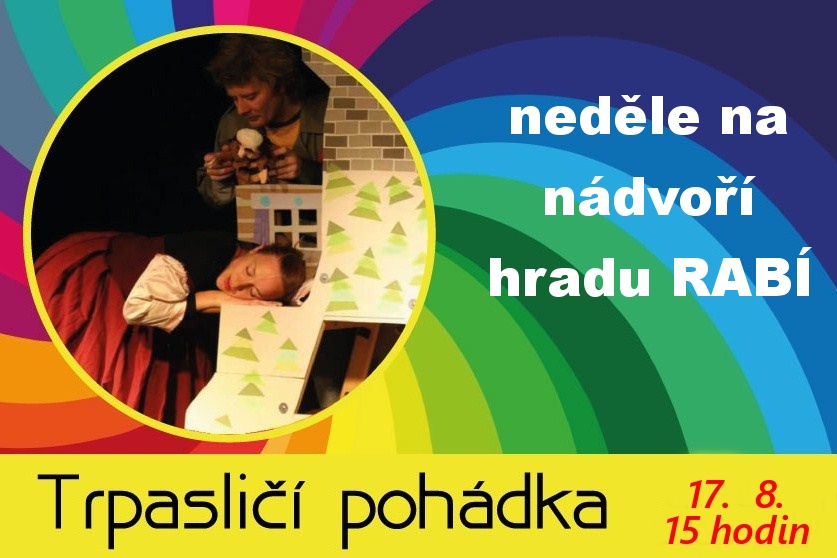 neděle na nádvoří hradu RABÍ

Trpasličí pohádka

17. 8.
15 hodin